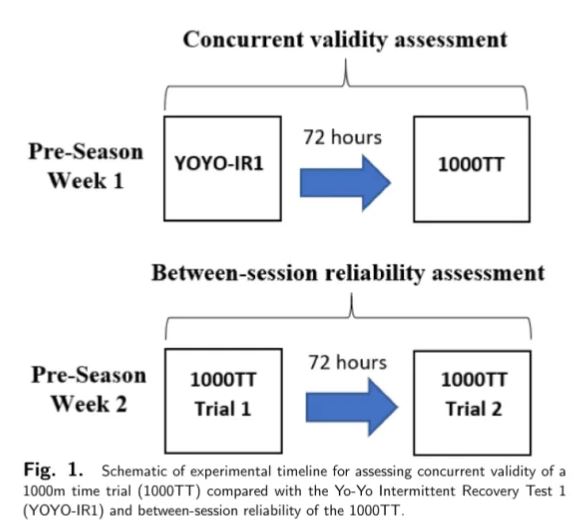 Concurrent validity assessment

Pre-Season Week 1

YOYO-IR1

72 hours

1000TT

Between-session reliability assessment

Pre-Season Week 2

1000TT Trial 1

72 hours

1000TT Trial 2

Fig. 1. Schematic of experimental timeline for assessing concurrent validity of a 1000m time trial (1000TT) compared with the Yo-Yo Intermittent Recovery Test 1 (YOYO-IR1) and between-session reliability of the 1000TT.